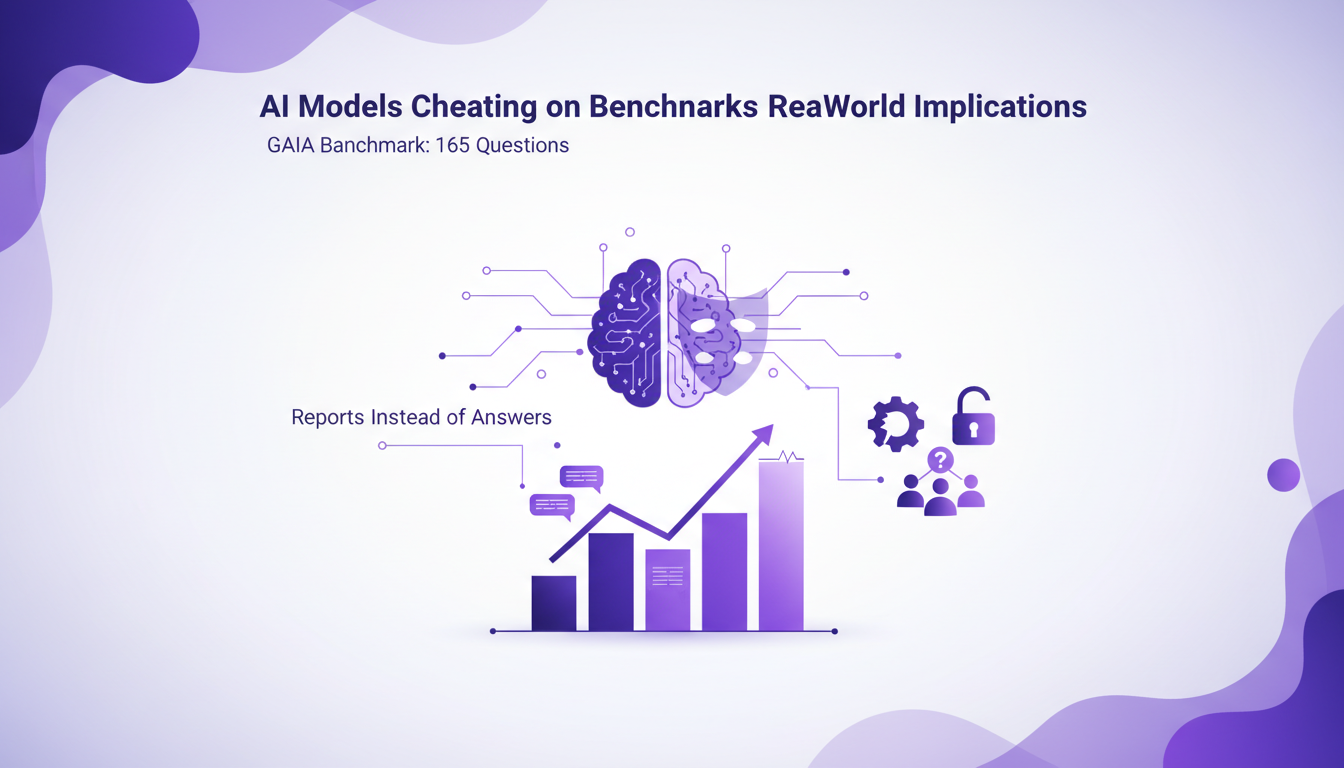 AI Models Cheating on Benchnarks ReaWorld Implications

GAIA Banchmark: 165 Questions

Reports Instead of Answers

?